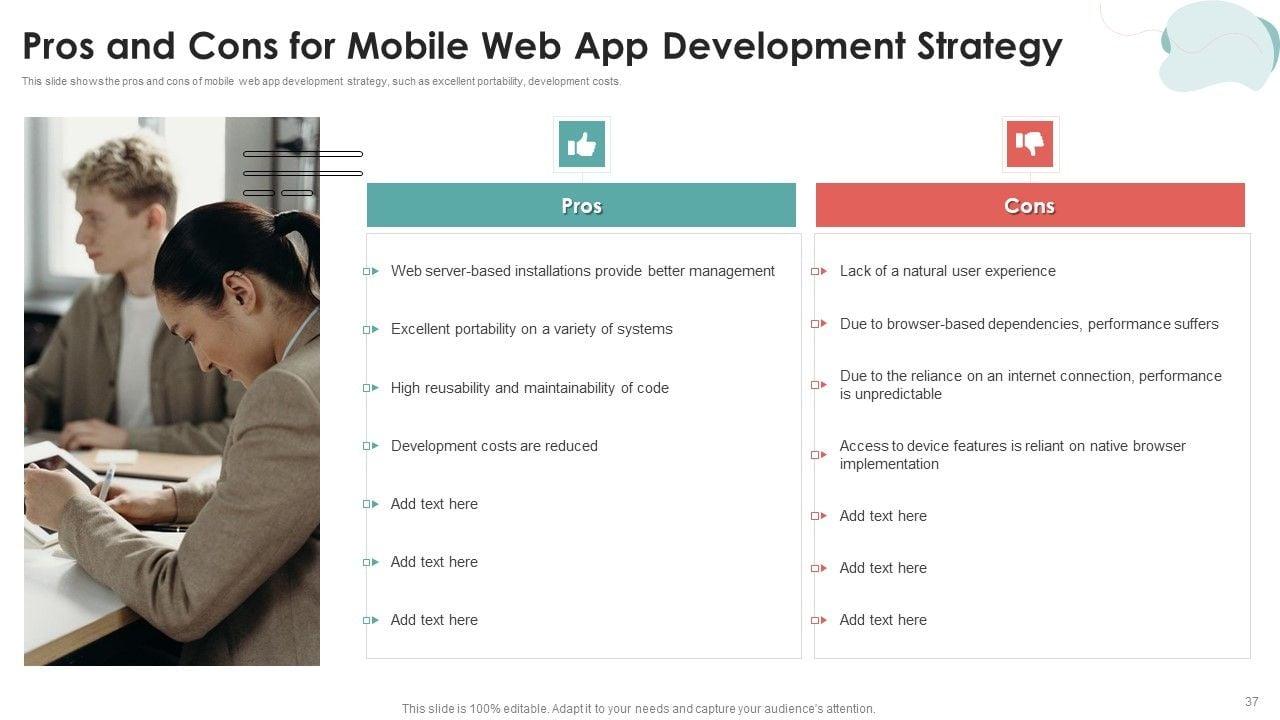 Pros and Cons for Mobile Web App Development Strategy

This slide shows the pros and cons of mobile web app development strategy, such as excellent portability, development costs.

Pros

Web server-based installations provide better management

Excellent portability on a variety of systems

High reusability and maintainability of code

Development costs are reduced

Add text here

Add text here

Add text here

Cons

Lack of a natural user experience

Due to browser-based dependencies, performance suffers

Due to the reliance on an internet connection, performance is unpredictable

Access to device features is reliant on native browser implementation

Add text here

Add text here

Add text here

This slide is 100% editable. Adapt it to your needs and capture your audience's attention.

37